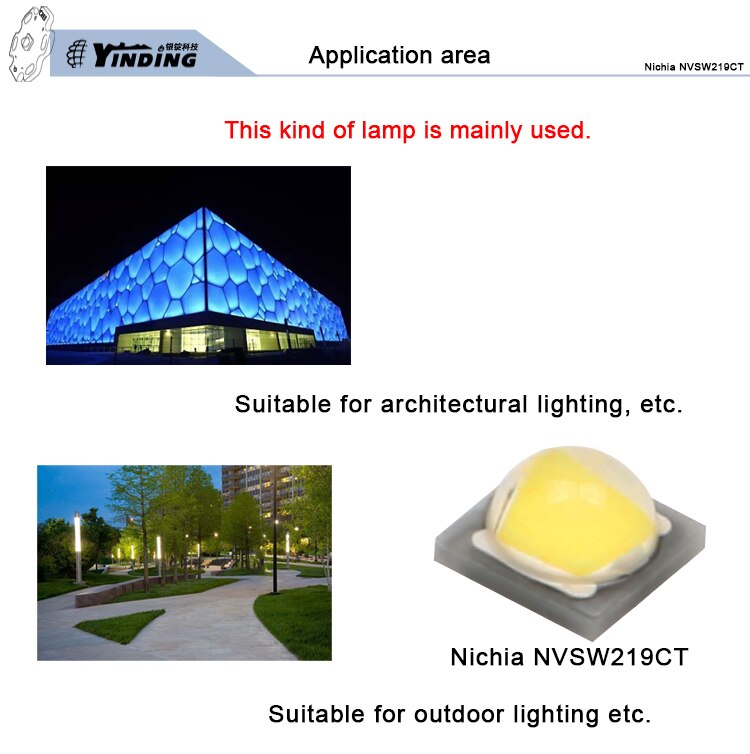 YINDING 银锭科技

Application area

Nichia NVSW219CT

This kind of lamp is mainly used.

Suitable for architectural lighting, etc.

Nichia NVSW219CT

Suitable for outdoor lighting etc.